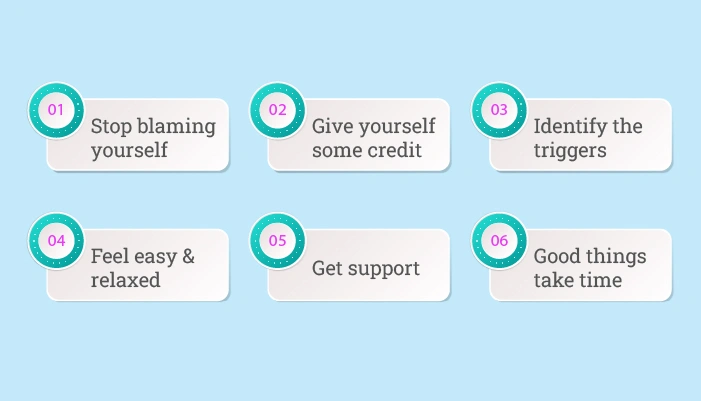 01
Stop blaming yourself

02
Give yourself some credit

03
Identify the triggers

04
Feel easy & relaxed

05
Get support

06
Good things take time